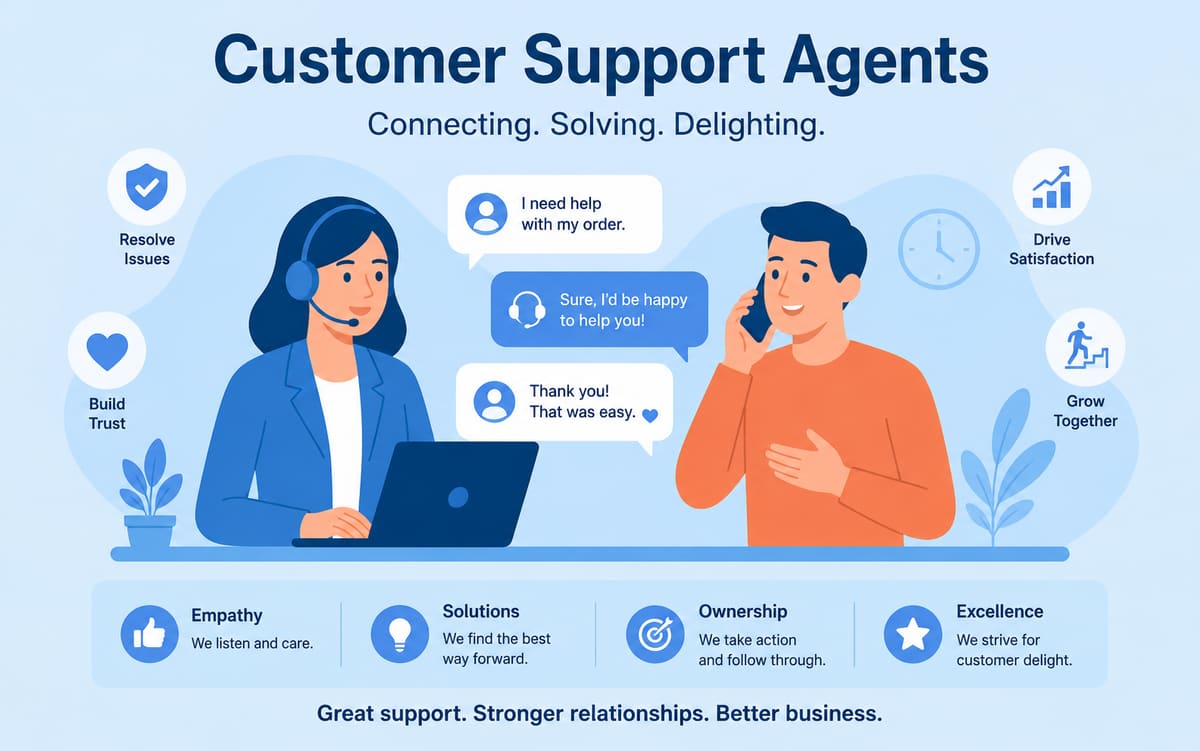 Customer Support Agents

Connecting. Solving. Delighting.

Resolve Issues

Build Trust

I need help with my order.

Sure, I'd be happy to help you!

Thank you! That was easy.

Drive Satisfaction

Grow Together

Empathy
We listen and care.

Solutions
We find the best way forward.

Ownership
We take action and follow through.

Excellence
We strive for customer delight.

Great support. Stronger relationships. Better business.